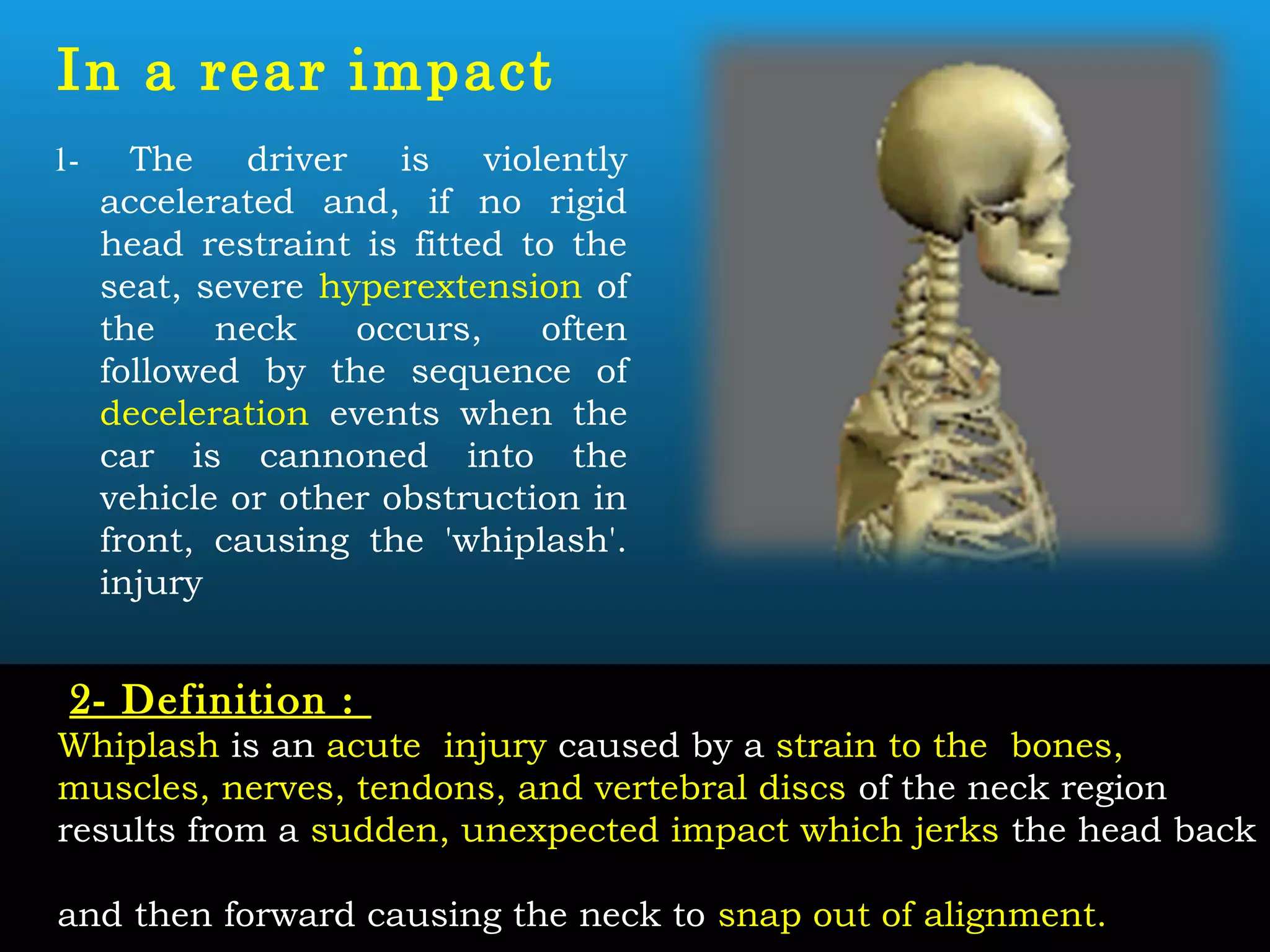 In a rear impact

1- The driver is violently accelerated and, if no rigid head restraint is fitted to the seat, severe hyperextension of the neck occurs, often followed by the sequence of deceleration events when the car is cannoned into the vehicle or other obstruction in front, causing the 'whiplash'. injury

2- Definition :

Whiplash is an acute injury caused by a strain to the bones, muscles, nerves, tendons, and vertebral discs of the neck region results from a sudden, unexpected impact which jerks the head back

and then forward causing the neck to snap out of alignment.